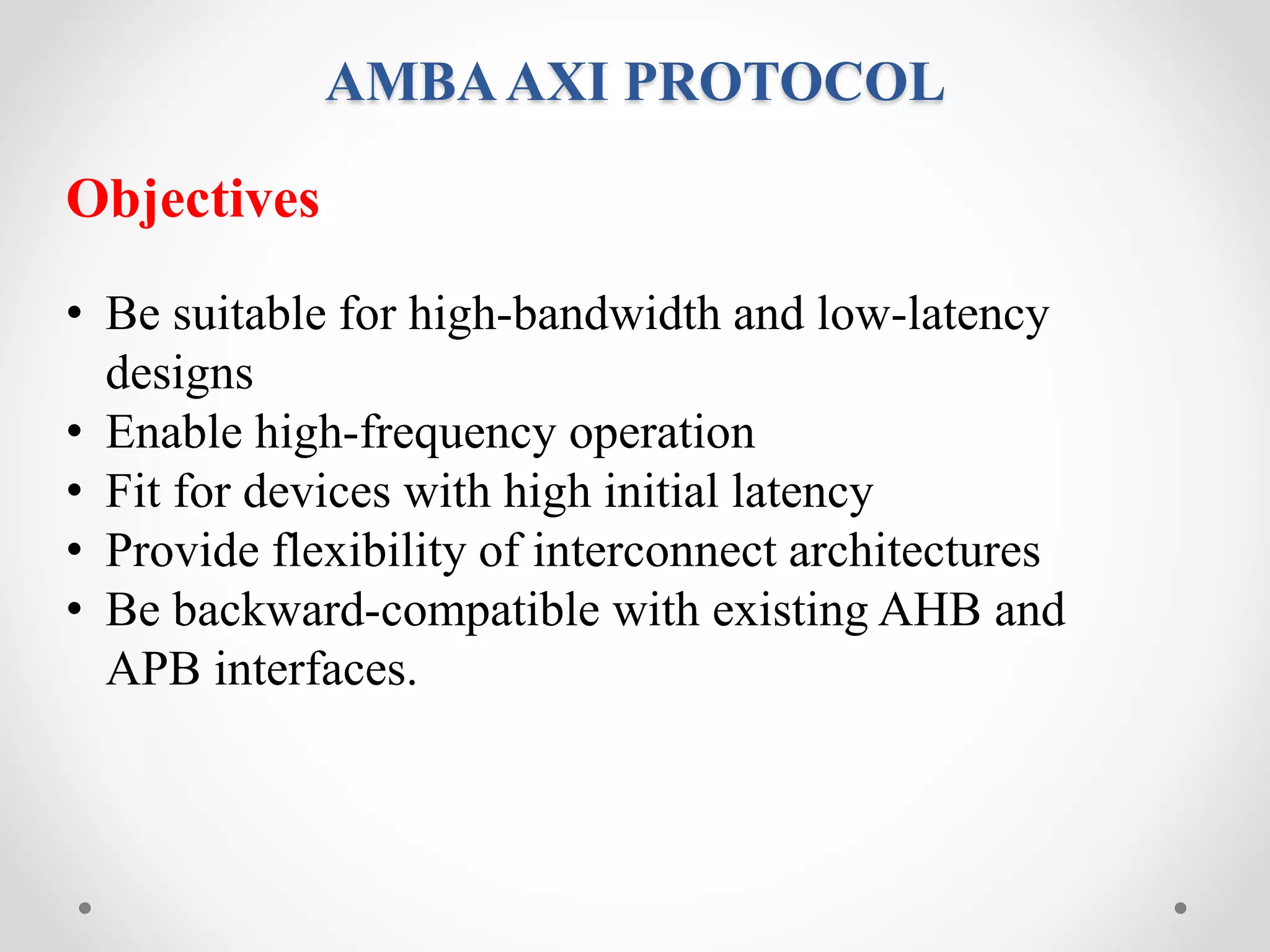 AMBA AXI PROTOCOL

Objectives

• Be suitable for high-bandwidth and low-latency designs
• Enable high-frequency operation
• Fit for devices with high initial latency
• Provide flexibility of interconnect architectures
• Be backward-compatible with existing AHB and APB interfaces.